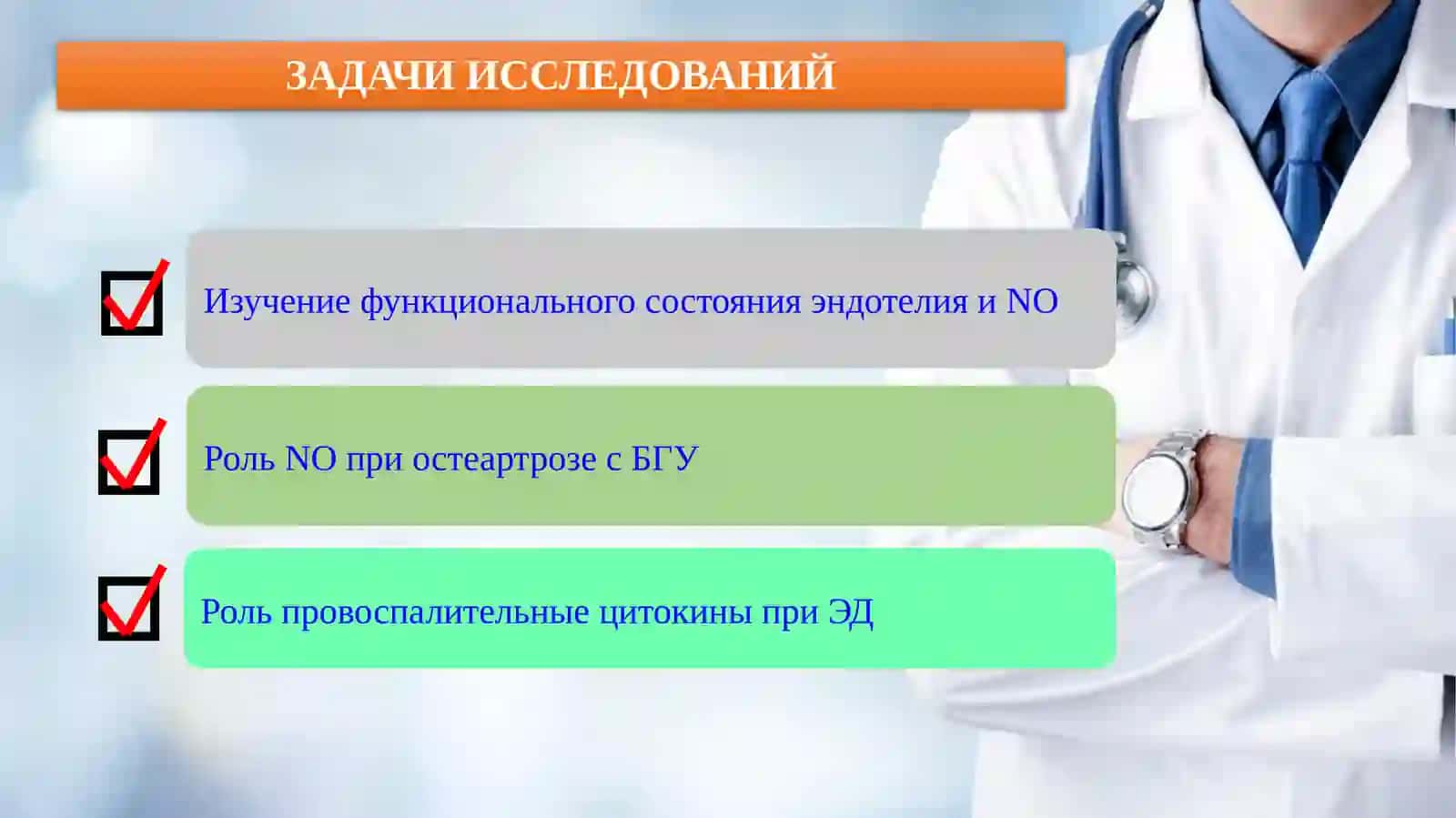 ЗАДАЧИ ИССЛЕДОВАНИЙ

Изучение функционального состояния эндотелия и NO

Роль NO при остеартрозе с БГУ

Роль провоспалительные цитокины при ЭД